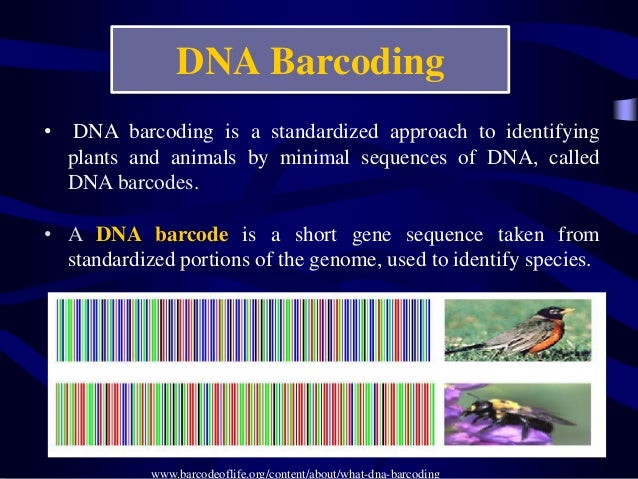 DNA Barcoding

• DNA barcoding is a standardized approach to identifying plants and animals by minimal sequences of DNA, called DNA barcodes.

• A DNA barcode is a short gene sequence taken from standardized portions of the genome, used to identify species.

www.barcodeoflife.org/content/about/what-dna-barcoding